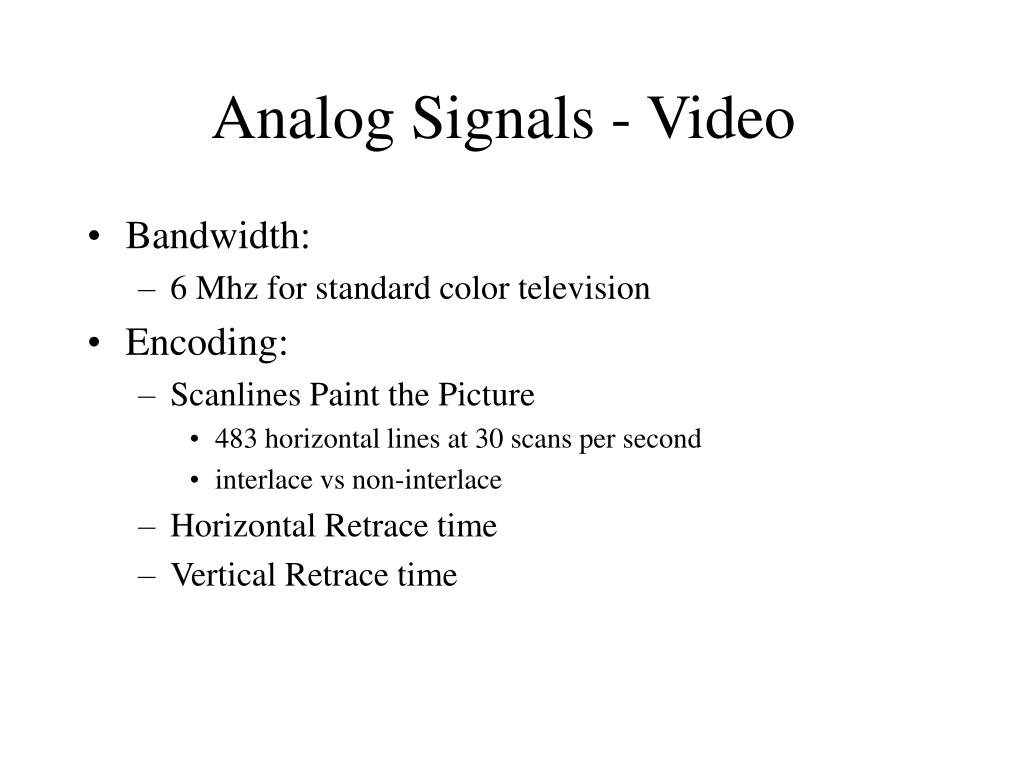 Analog Signals - Video

• Bandwidth:
– 6 Mhz for standard color television
• Encoding:
– Scanlines Paint the Picture
• 483 horizontal lines at 30 scans per second
• interlace vs non-interlace
– Horizontal Retrace time
– Vertical Retrace time